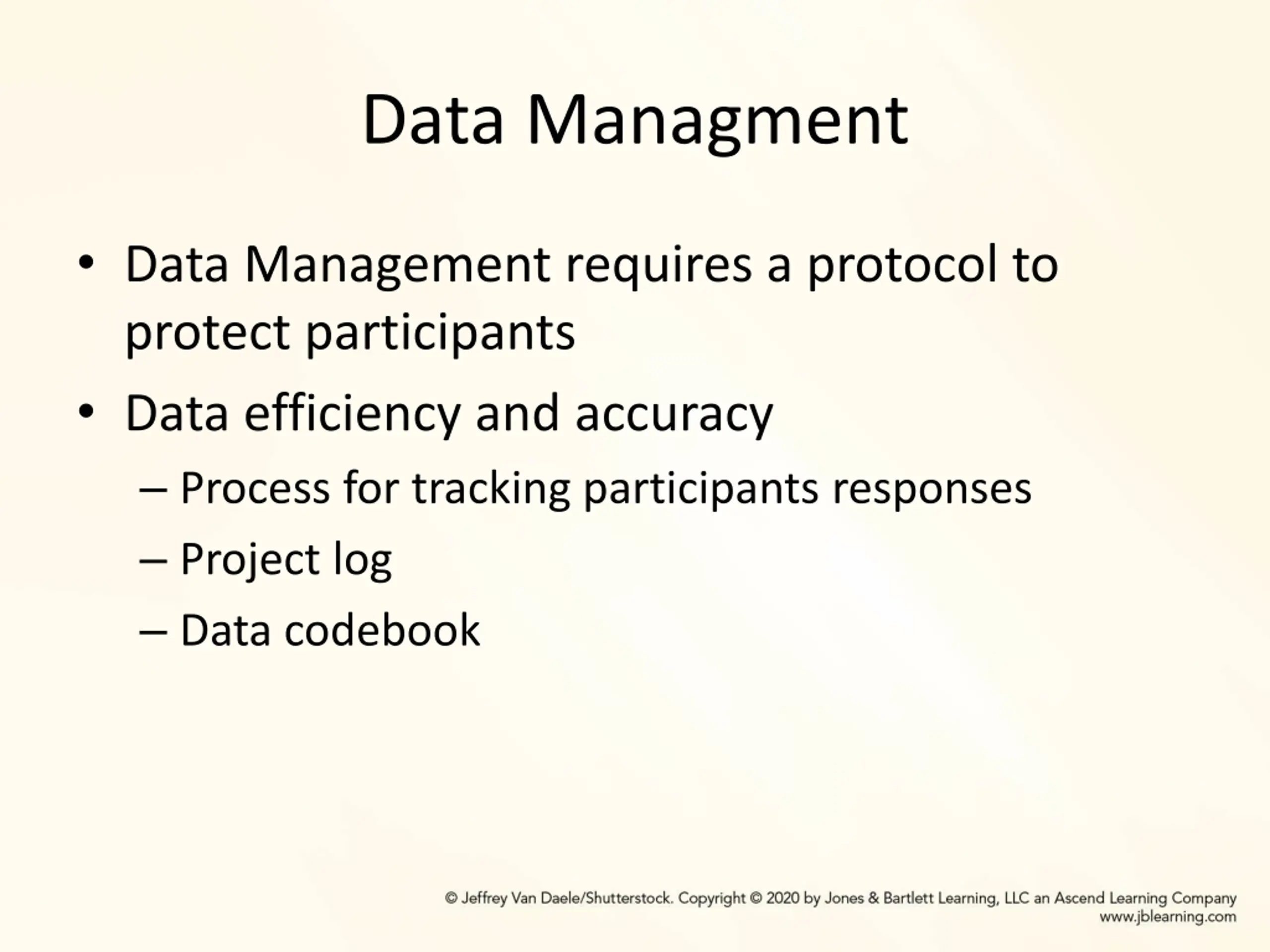 Data Managment

• Data Management requires a protocol to protect participants
• Data efficiency and accuracy
– Process for tracking participants responses
– Project log
– Data codebook

© Jeffrey Van Daele/Shutterstock. Copyright © 2020 by Jones & Bartlett Learning, LLC an Ascend Learning Company
www.jblearning.com